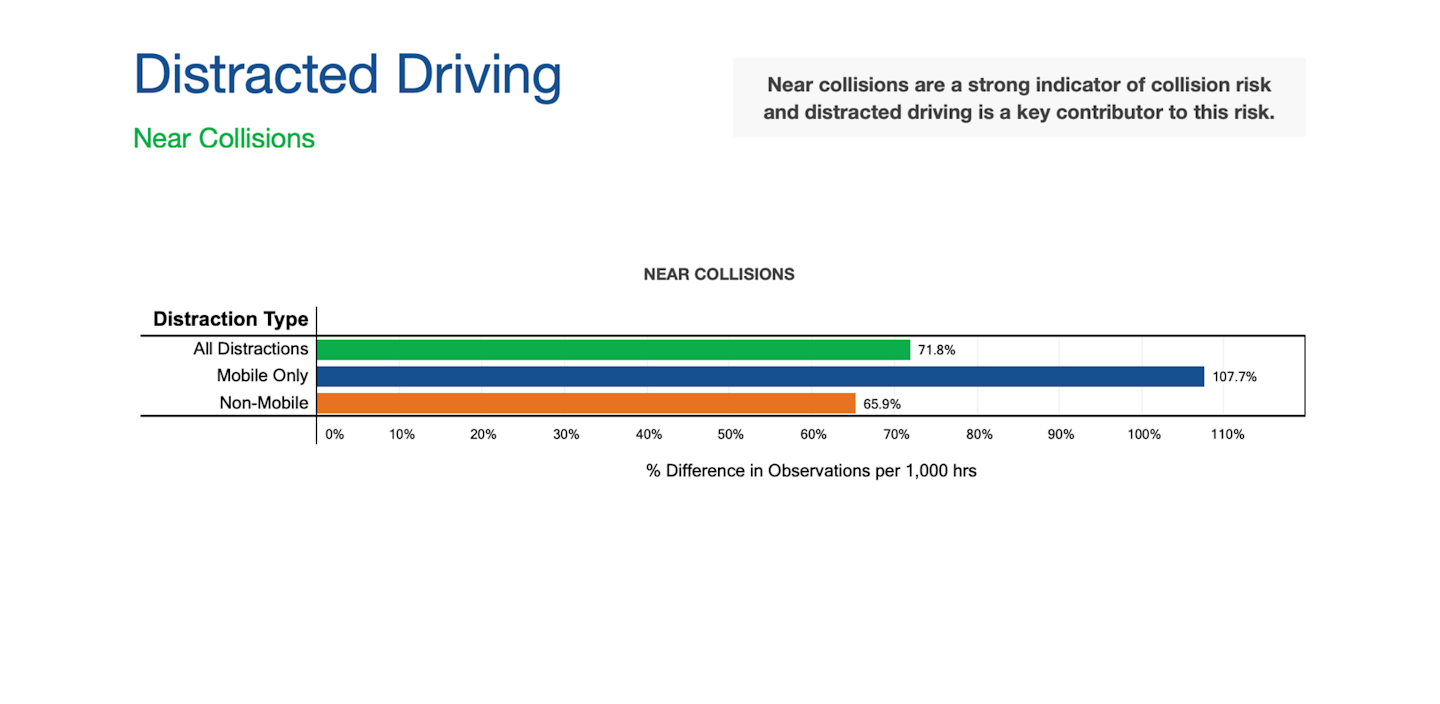 Distracted Driving

Near Collisions

Near collisions are a strong indicator of collision risk and distracted driving is a key contributor to this risk.

NEAR COLLISIONS

Distraction Type

All Distractions 71.8%
Mobile Only 107.7%
Non-Mobile 65.9%

0% 10% 20% 30% 40% 50% 60% 70% 80% 90% 100% 110%

% Difference in Observations per 1,000 hrs